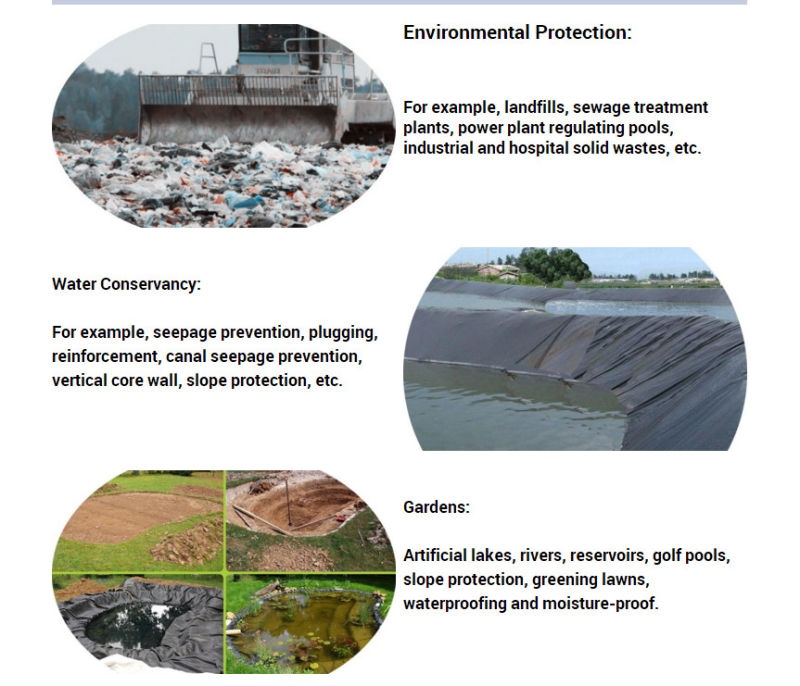 Environmental Protection:

For example, landfills, sewage treatment plants, power plant regulating pools, industrial and hospital solid wastes, etc.

Water Conservancy:

For example, seepage prevention, plugging, reinforcement, canal seepage prevention, vertical core wall, slope protection, etc.

Gardens:

Artificial lakes, rivers, reservoirs, golf pools, slope protection, greening lawns, waterproofing and moisture-proof.